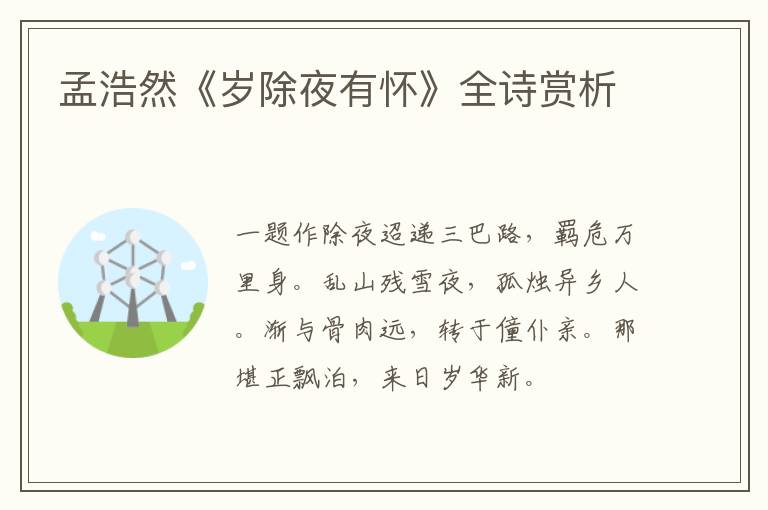 孟浩然《岁除夜有怀》全诗赏析

一题作除夜迢递三巴路，羁危万里身。乱山残雪夜，孤烛异乡人。渐与骨肉远，转于僮仆亲。那堪正飘泊，来日岁华新。